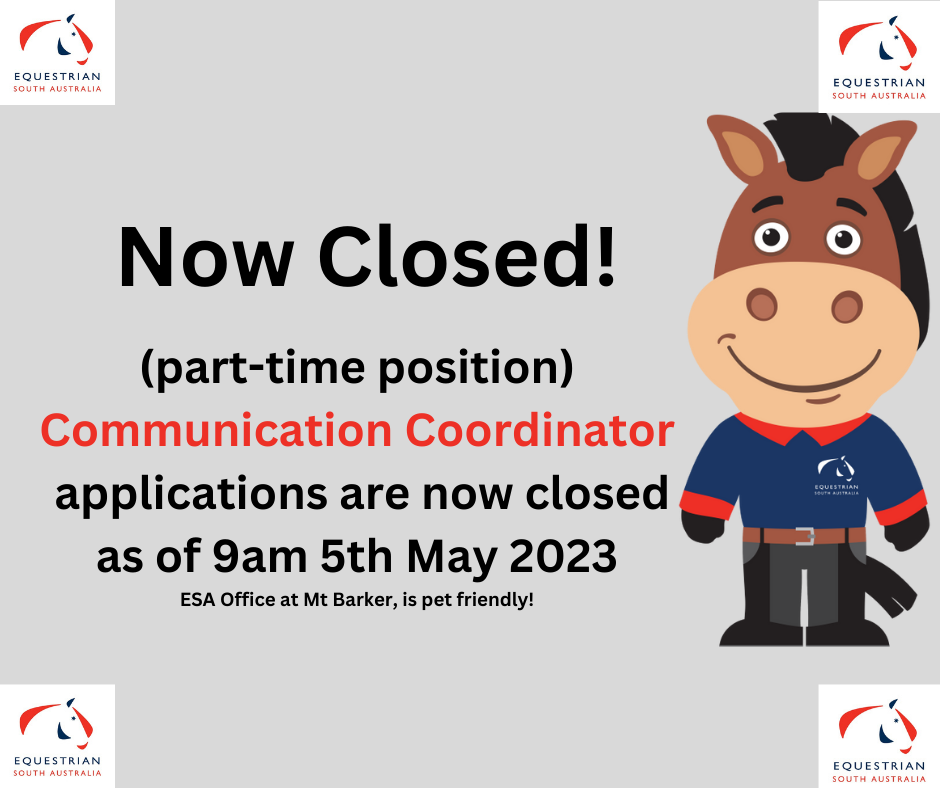 EQUESTRIAN
SOUTH AUSTRALIA

EQUESTRIAN
SOUTH AUSTRALIA

Now Closed!

(part-time position)
Communication Coordinator
applications are now closed as of 9am 5th May 2023
ESA Office at Mt Barker, is pet friendly!

EQUESTRIAN
SOUTH AUSTRALIA

EQUESTRIAN
SOUTH AUSTRALIA

EQUESTRIAN
SOUTH AUSTRALIA